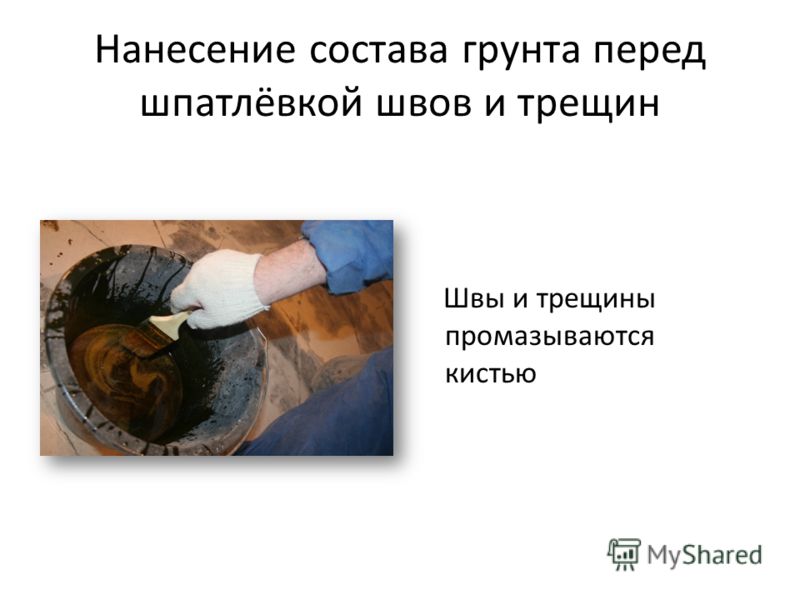 Нанесение состава грунта перед шпатлёвкой швов и трещин

Швы и трещины промазываются кистью

MyShared